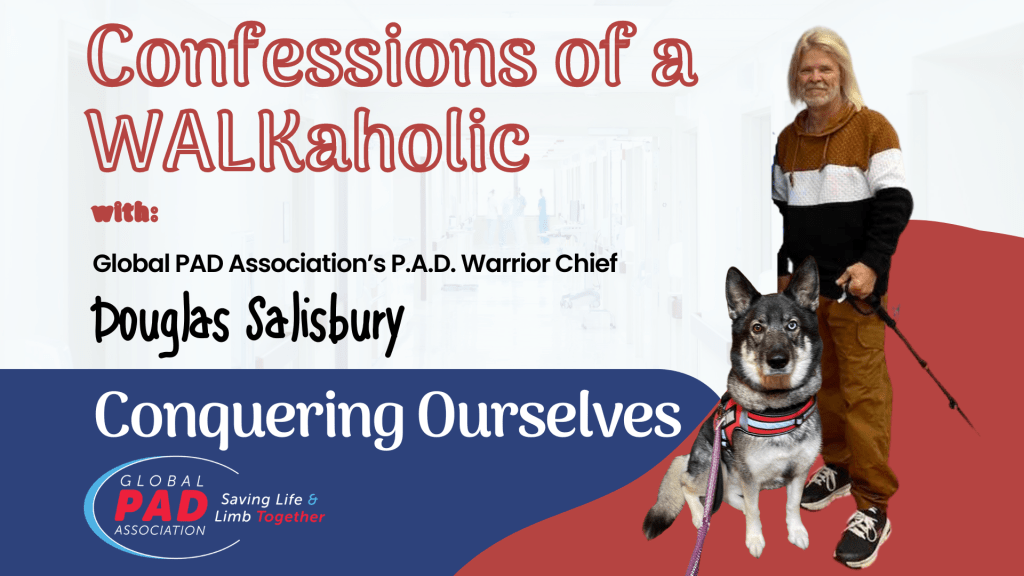 Confessions of a WALKaholic

with:

Global PAD Association's P.A.D. Warrior Chief

Douglas Salisbury

Conquering Ourselves

GLOBAL PAD ASSOCIATION

Saving Life & Limb Together